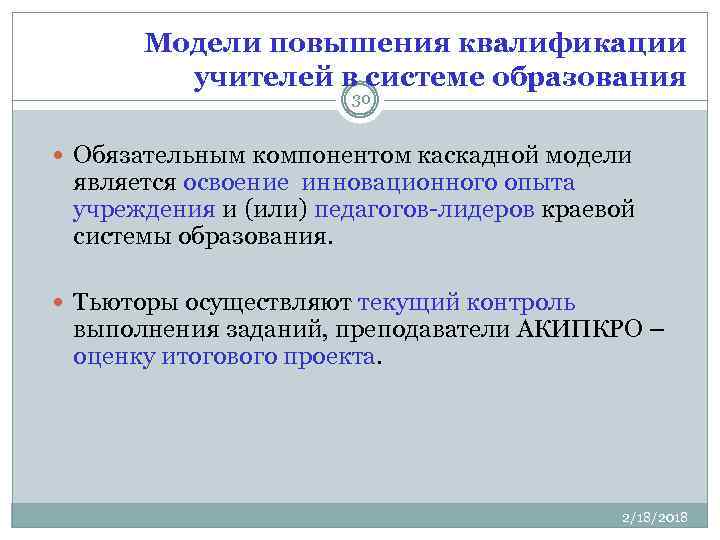 Модели повышения квалификации учителей в системе образования

30

Обязательным компонентом каскадной модели является освоение инновационного опыта учреждения и (или) педагогов-лидеров краевой системы образования.

Тьюторы осуществляют текущий контроль выполнения заданий, преподаватели АКИПКРО – оценку итогового проекта.

2/18/2018